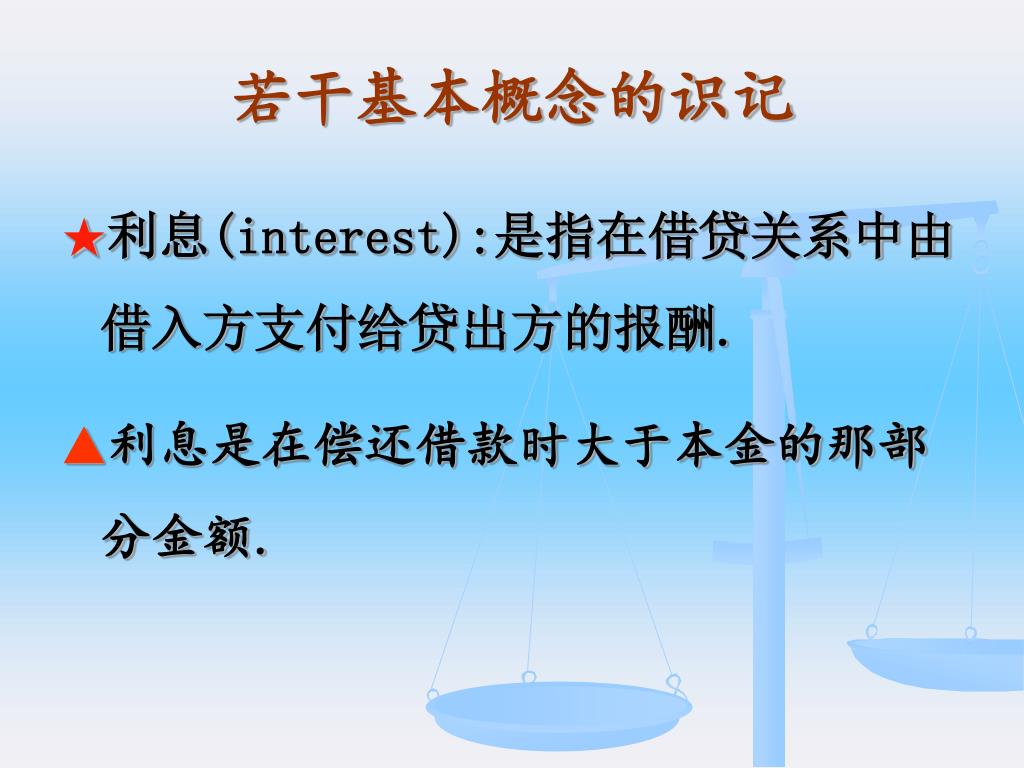 若干基本概念的识记

★利息(interest):是指在借贷关系中由借入方支付给贷出方的报酬.

▲利息是在偿还借款时大于本金的那部分金额.